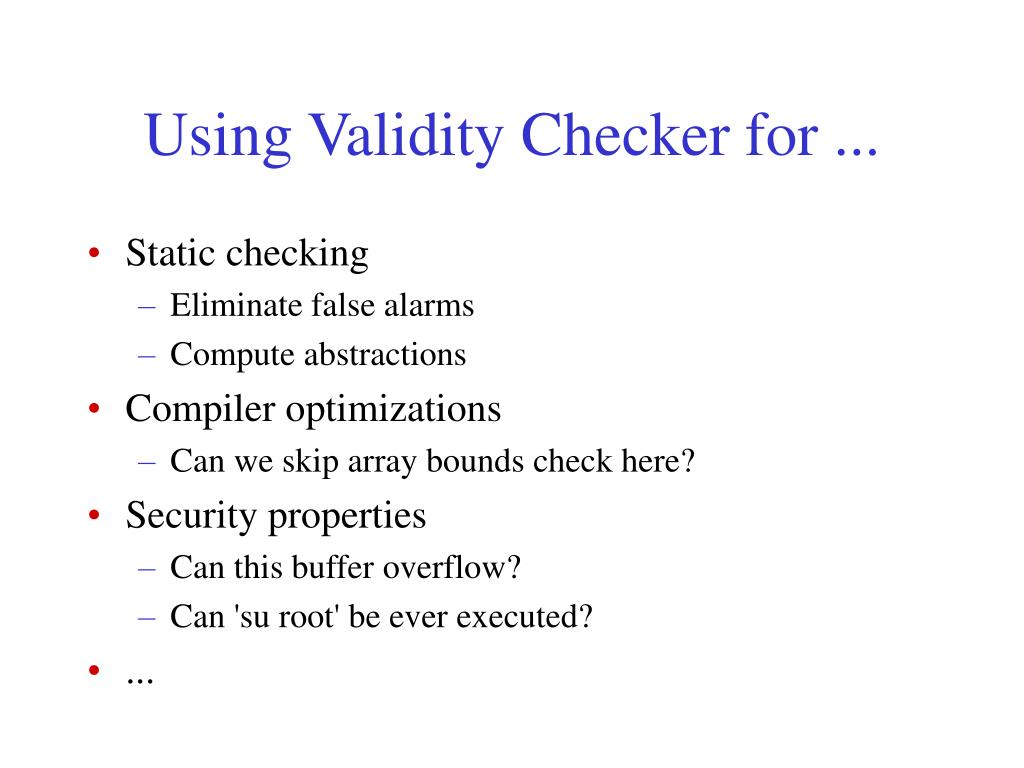 Using Validity Checker for ...

• Static checking
– Eliminate false alarms
– Compute abstractions
• Compiler optimizations
– Can we skip array bounds check here?
• Security properties
– Can this buffer overflow?
– Can 'su root' be ever executed?
• ...